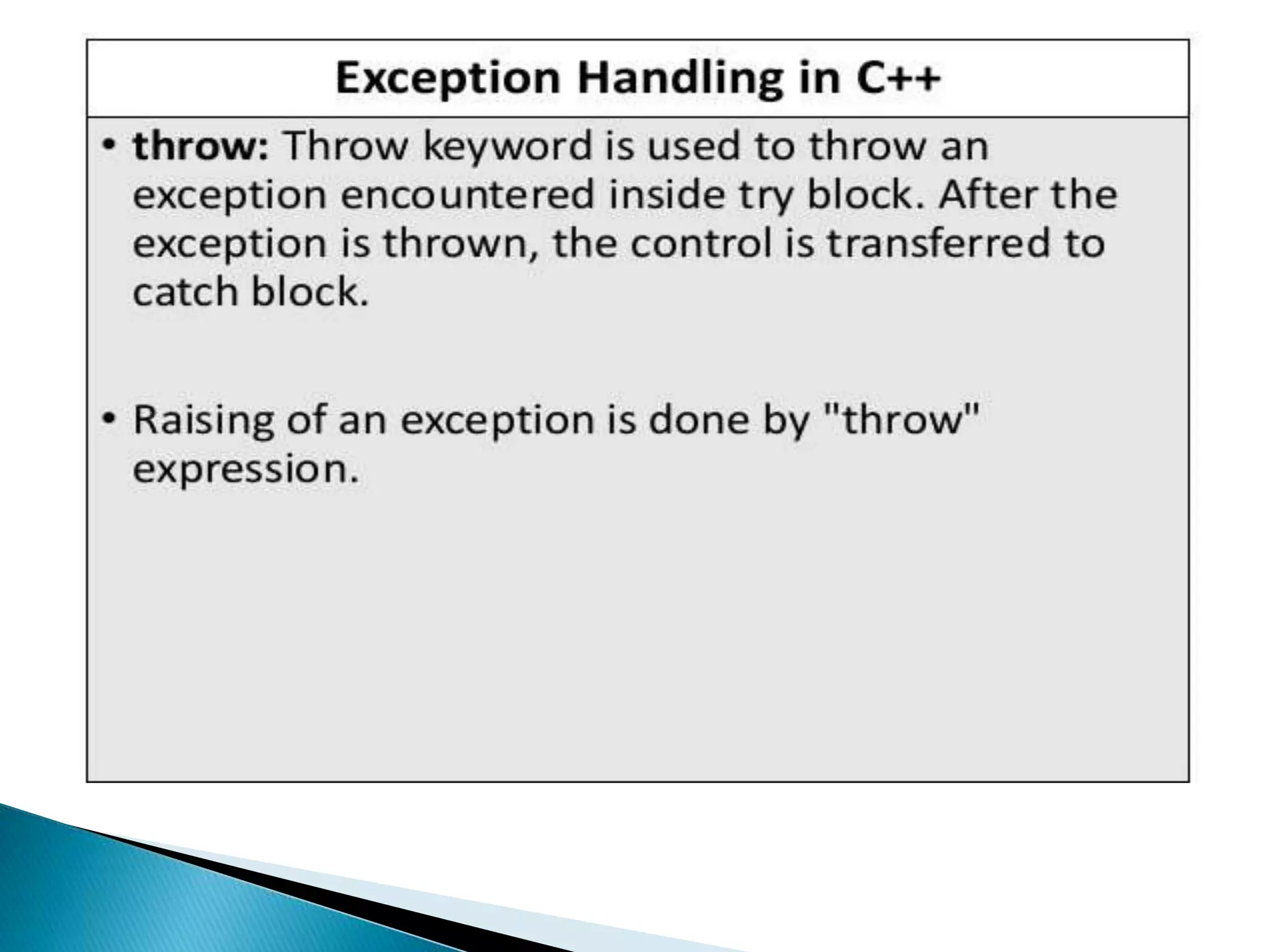 Exception Handling in C++

• throw: Throw keyword is used to throw an exception encountered inside try block. After the exception is thrown, the control is transferred to catch block.

• Raising of an exception is done by "throw" expression.